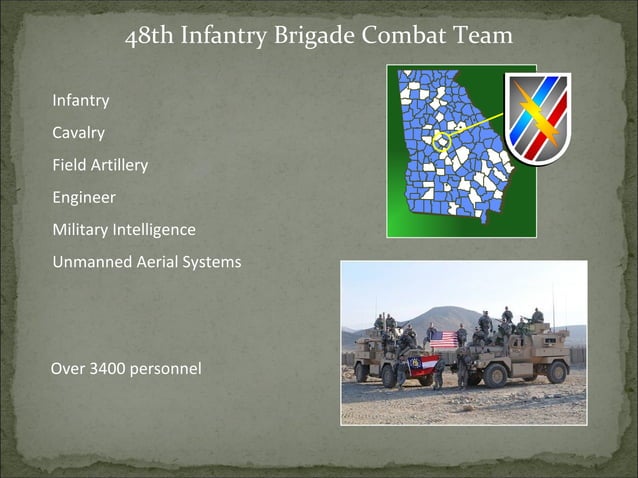 48th Infantry Brigade Combat Team

Infantry

Cavalry

Field Artillery

Engineer

Military Intelligence

Unmanned Aerial Systems

Over 3400 personnel